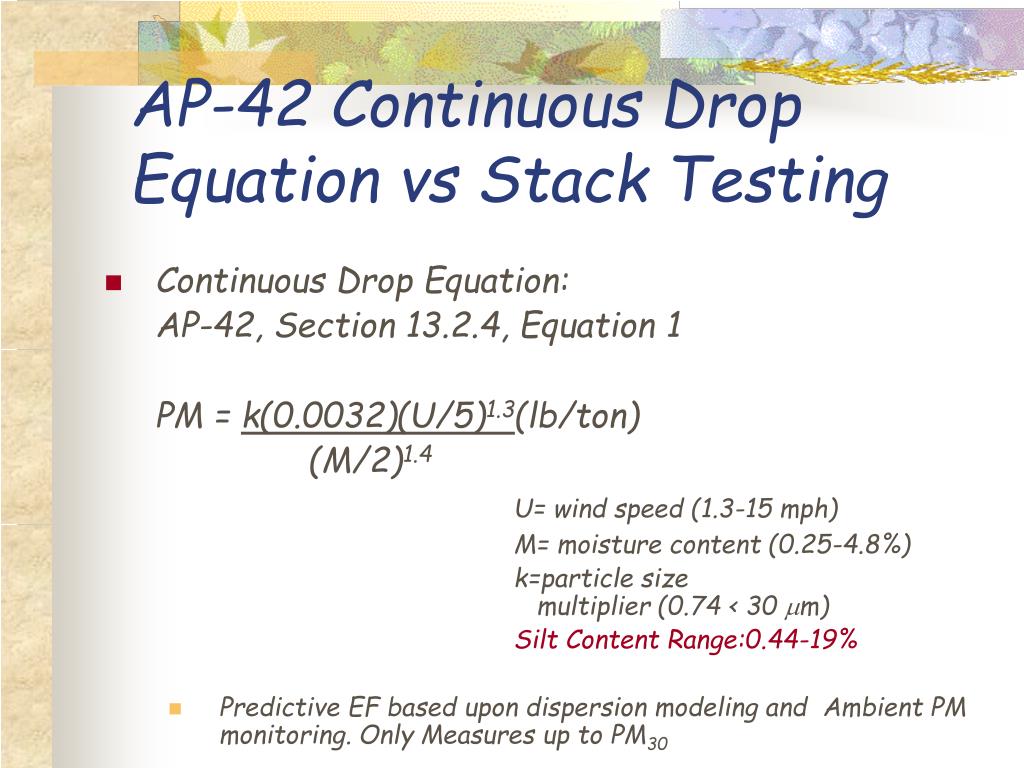 AP-42 Continuous Drop Equation vs Stack Testing

Continuous Drop Equation:
AP-42, Section 13.2.4, Equation 1

PM = $\frac{k(0.0032)(U/5)^{1.3}}{(M/2)^{1.4}}$(lb/ton)

U= wind speed (1.3-15 mph)
M= moisture content (0.25-4.8%)
k=particle size multiplier (0.74 < 30 $\mu$m)
Silt Content Range:0.44-19%

Predictive EF based upon dispersion modeling and Ambient PM monitoring. Only Measures up to $PM_{30}$